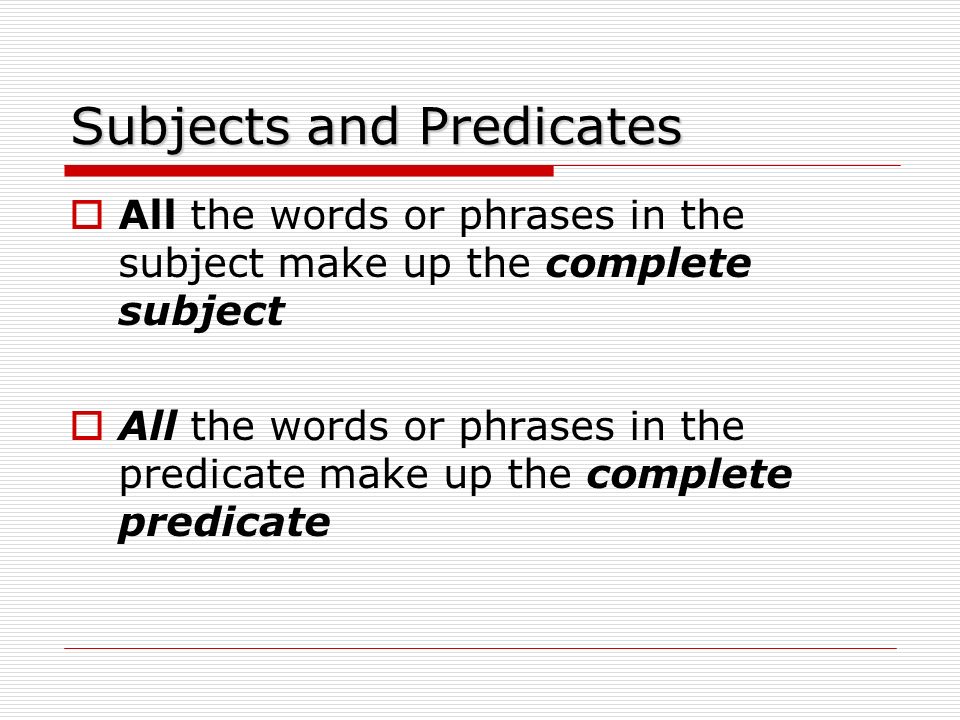 Subjects and Predicates

All the words or phrases in the subject make up the complete subject

All the words or phrases in the predicate make up the complete predicate